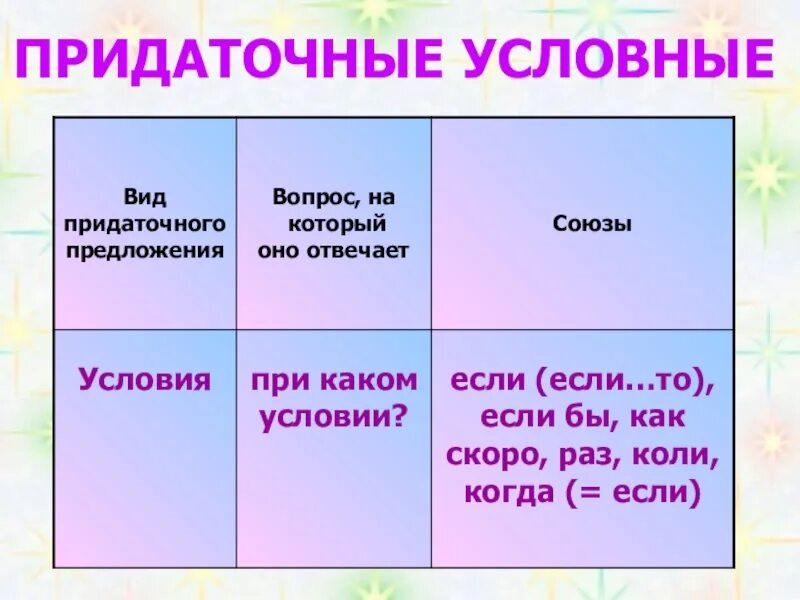 ПРИДАТОЧНЫЕ УСЛОВНЫЕ

| Вид придаточного предложения | Вопрос, на который оно отвечает | Союзы |
|---|---|---|
| Условия | при каком условии? | если (если...то), если бы, как скоро, раз, коли, когда (= если) |